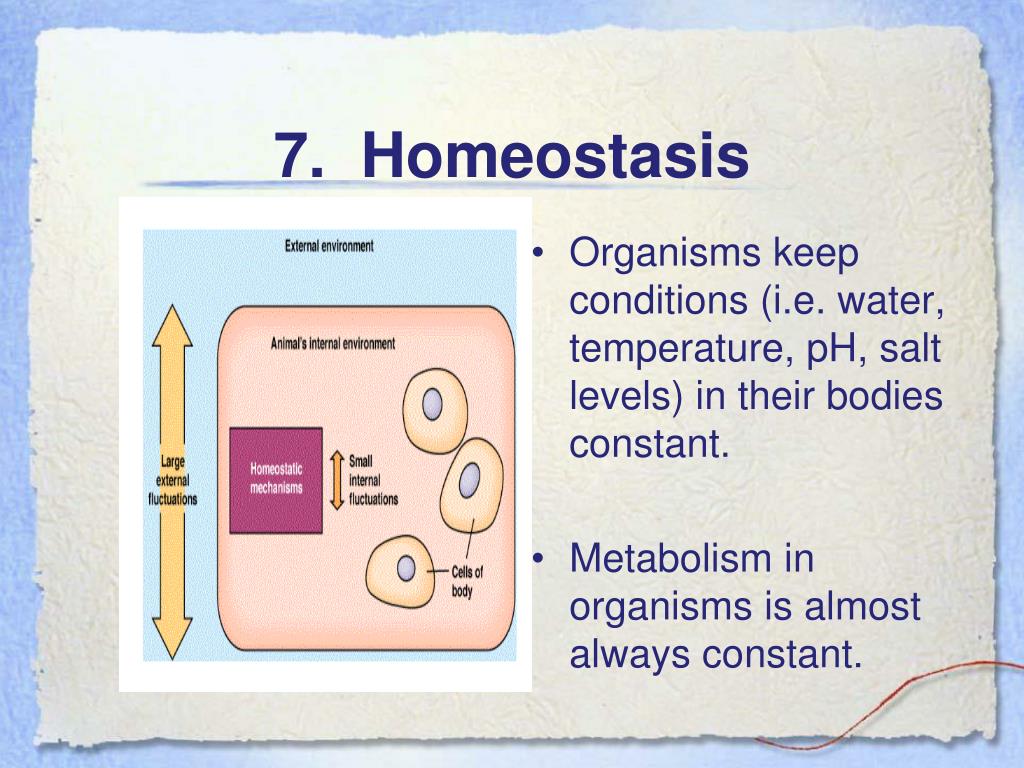 7. Homeostasis

External environment

Animal's internal environment

Large external fluctuations

Homeostatic mechanisms

Small internal fluctuations

Cells of body

• Organisms keep conditions (i.e. water, temperature, pH, salt levels) in their bodies constant.

• Metabolism in organisms is almost always constant.